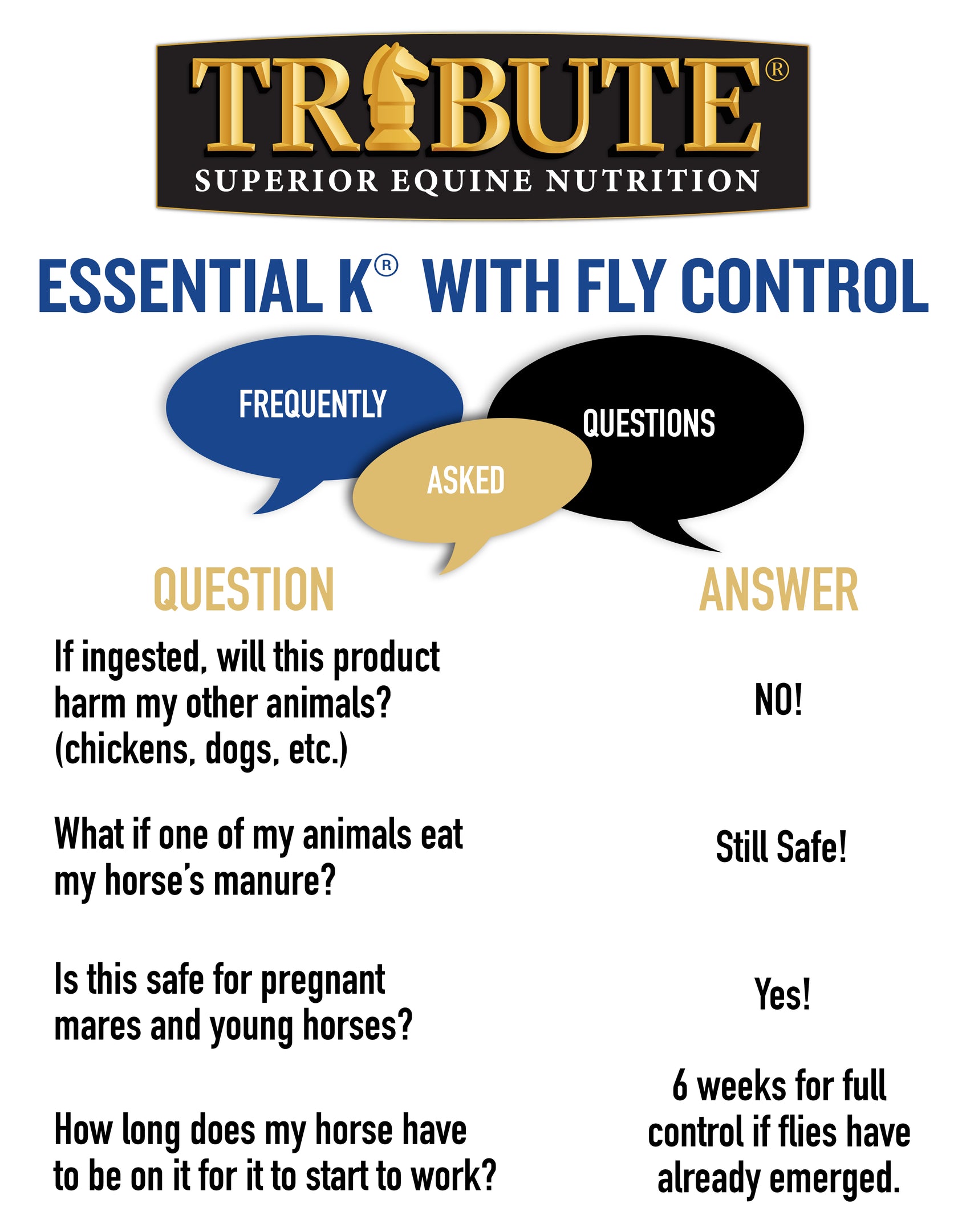 TRIBUTE®
SUPERIOR EQUINE NUTRITION

ESSENTIAL K® WITH FLY CONTROL

FREQUENTLY ASKED QUESTIONS

| QUESTION | ANSWER |
|---|---|
| If ingested, will this product harm my other animals? (chickens, dogs, etc.) | NO! |
| What if one of my animals eat my horse's manure? | Still Safe! |
| Is this safe for pregnant mares and young horses? | Yes! |
| How long does my horse have to be on it for it to start to work? | 6 weeks for full control if flies have already emerged. |